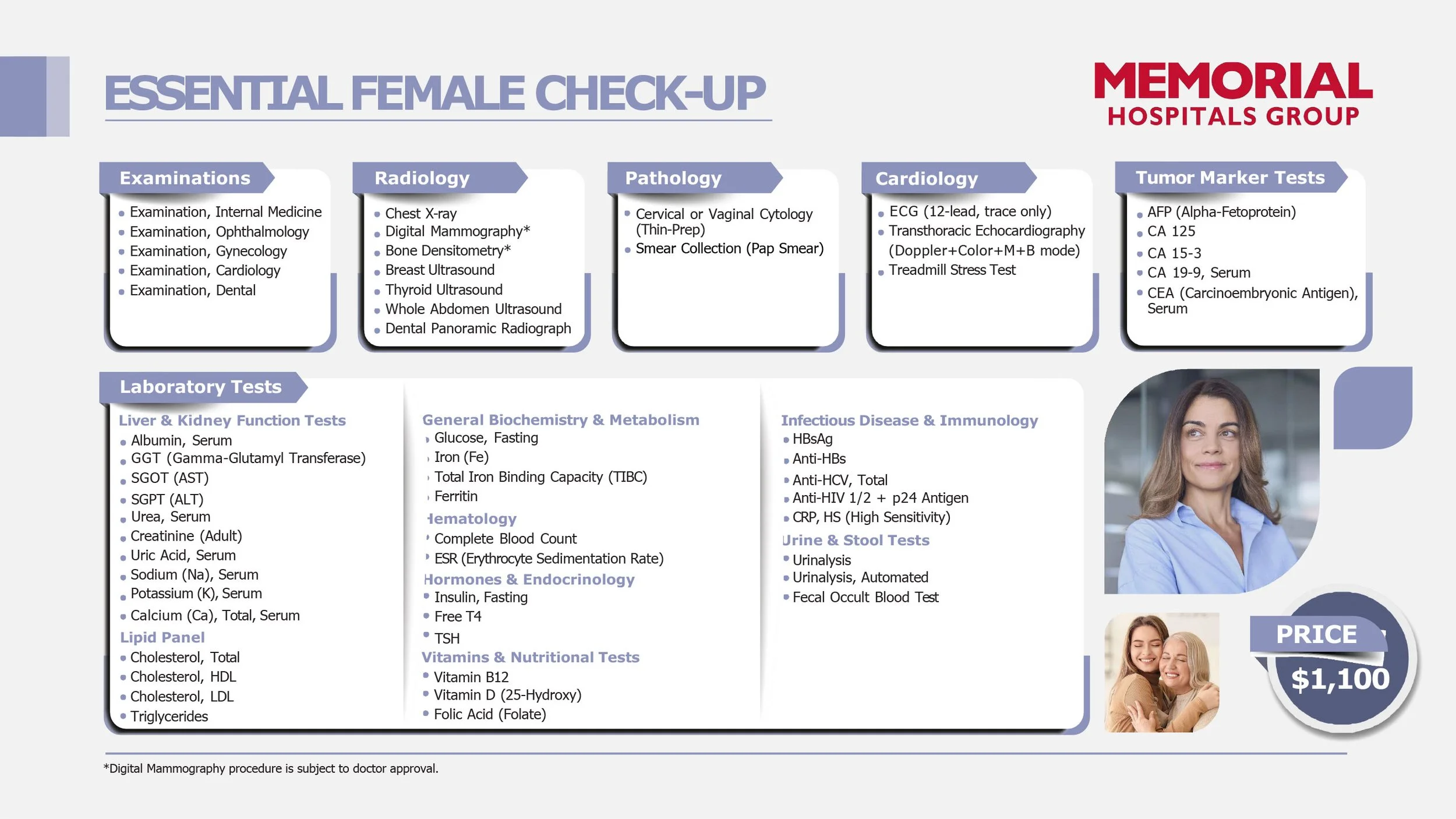 ESSENTIAL FEMALE CHECK-UP

MEMORIAL
HOSPITALS GROUP

Examinations
- Examination, Internal Medicine
- Examination, Ophthalmology
- Examination, Gynecology
- Examination, Cardiology
- Examination, Dental

Radiology
- Chest X-ray
- Digital Mammography*
- Bone Densitometry*
- Breast Ultrasound
- Thyroid Ultrasound
- Whole Abdomen Ultrasound
- Dental Panoramic Radiograph

Pathology
- Cervical or Vaginal Cytology (Thin-Prep)
- Smear Collection (Pap Smear)

Cardiology
- ECG (12-lead, trace only)
- Transthoracic Echocardiography (Doppler+Color+M+B mode)
- Treadmill Stress Test

Tumor Marker Tests
- AFP (Alpha-Fetoprotein)
- CA 125
- CA 15-3
- CA 19-9, Serum
- CEA (Carcinoembryonic Antigen), Serum

Laboratory Tests

Liver & Kidney Function Tests
- Albumin, Serum
- GGT (Gamma-Glutamyl Transferase)
- SGOT (AST)
- SGPT (ALT)
- Urea, Serum
- Creatinine (Adult)
- Uric Acid, Serum
- Sodium (Na), Serum
- Potassium (K), Serum
- Calcium (Ca), Total, Serum

Lipid Panel
- Cholesterol, Total
- Cholesterol, HDL
- Cholesterol, LDL
- Triglycerides

General Biochemistry & Metabolism
- Glucose, Fasting
- Iron (Fe)
- Total Iron Binding Capacity (TIBC)
- Ferritin

Hematology
- Complete Blood Count
- ESR (Erythrocyte Sedimentation Rate)

Hormones & Endocrinology
- Insulin, Fasting
- Free T4
- TSH

Vitamins & Nutritional Tests
- Vitamin B12
- Vitamin D (25-Hydroxy)
- Folic Acid (Folate)

Infectious Disease & Immunology
- HBsAg
- Anti-HBs
- Anti-HCV, Total
- Anti-HIV 1/2 + p24 Antigen
- CRP, HS (High Sensitivity)

Urine & Stool Tests
- Urinalysis
- Urinalysis, Automated
- Fecal Occult Blood Test

PRICE
$1,100

*Digital Mammography procedure is subject to doctor approval.